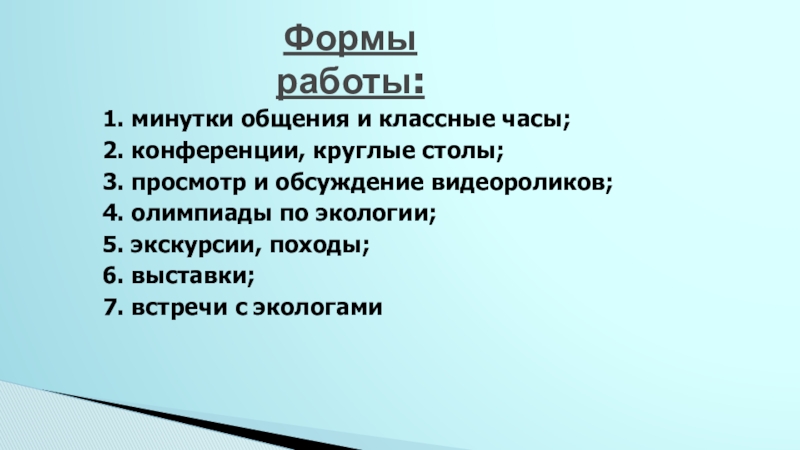 Формы работы:

1. минутки общения и классные часы;
2. конференции, круглые столы;
3. просмотр и обсуждение видеороликов;
4. олимпиады по экологии;
5. экскурсии, походы;
6. выставки;
7. встречи с экологами